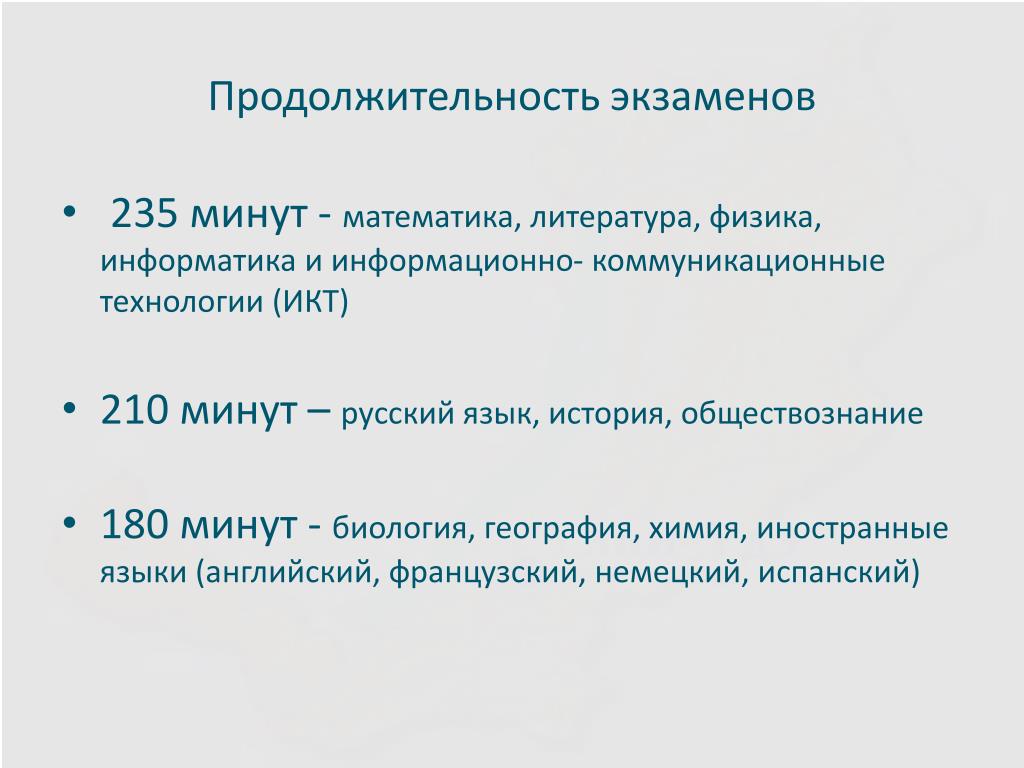 Продолжительность экзаменов

• 235 минут - математика, литература, физика, информатика и информационно- коммуникационные технологии (ИКТ)

• 210 минут – русский язык, история, обществознание

• 180 минут - биология, география, химия, иностранные языки (английский, французский, немецкий, испанский)